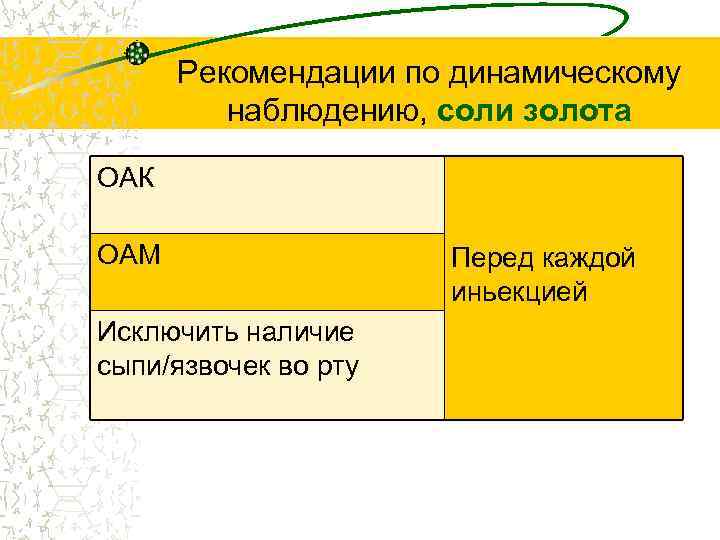 Рекомендации по динамическому наблюдению, соли золота

| ОАК | Перед каждой иньекцией |
|---|---|
| ОАМ | |
| Исключить наличие сыпи/язвочек во рту | |